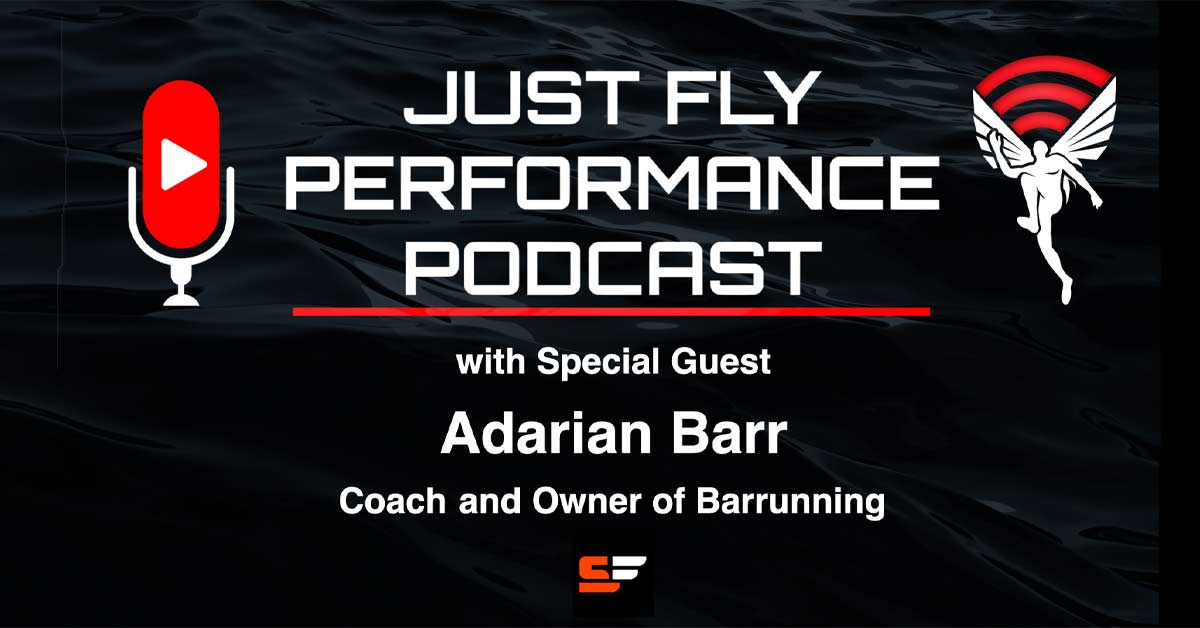 JUST FLY
PERFORMANCE
PODCAST

with Special Guest

Adarian Barr

Coach and Owner of Barrunning

SF